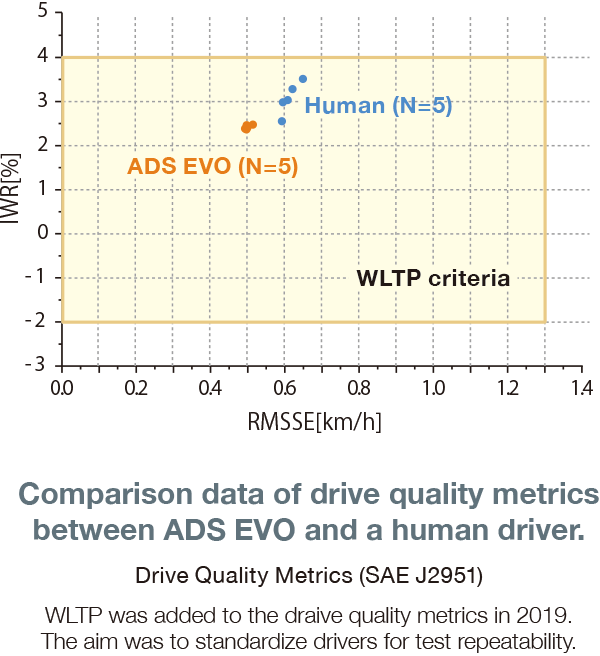 5
4
3
2
1
0
-1
-2
-3
IWR[%]

Human (N=5)

ADS EVO (N=5)

WLTP criteria

0.0
0.2
0.4
0.6
0.8
1.0
1.2
1.4
RMSSE[km/h]

Comparison data of drive quality metrics between ADS EVO and a human driver.

Drive Quality Metrics (SAE J2951)

WLTP was added to the draive quality metrics in 2019. The aim was to standardize drivers for test repeatability.